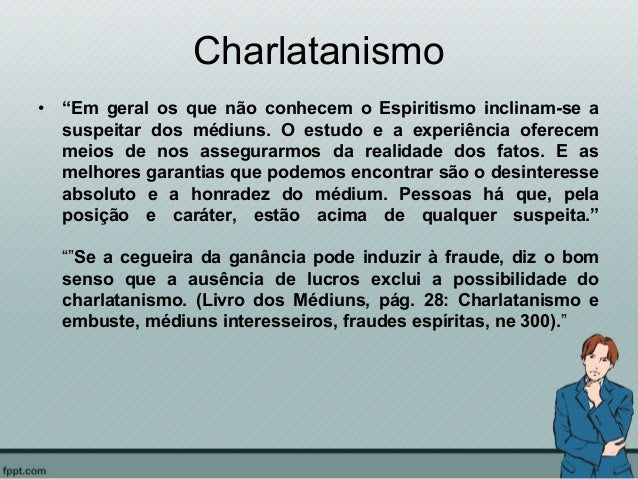 Charlatanismo

• “Em geral os que não conhecem o Espiritismo inclinam-se a suspeitar dos médiuns. O estudo e a experiência oferecem meios de nos assegurarmos da realidade dos fatos. E as melhores garantias que podemos encontrar são o desinteresse absoluto e a honradez do médium. Pessoas há que, pela posição e caráter, estão acima de qualquer suspeita.”

“”Se a cegueira da ganância pode induzir à fraude, diz o bom senso que a ausência de lucros exclui a possibilidade do charlatanismo. (Livro dos Médiuns, pág. 28: Charlatanismo e embuste, médiuns interesseiros, fraudes espíritas, ne 300).”

fppt.com